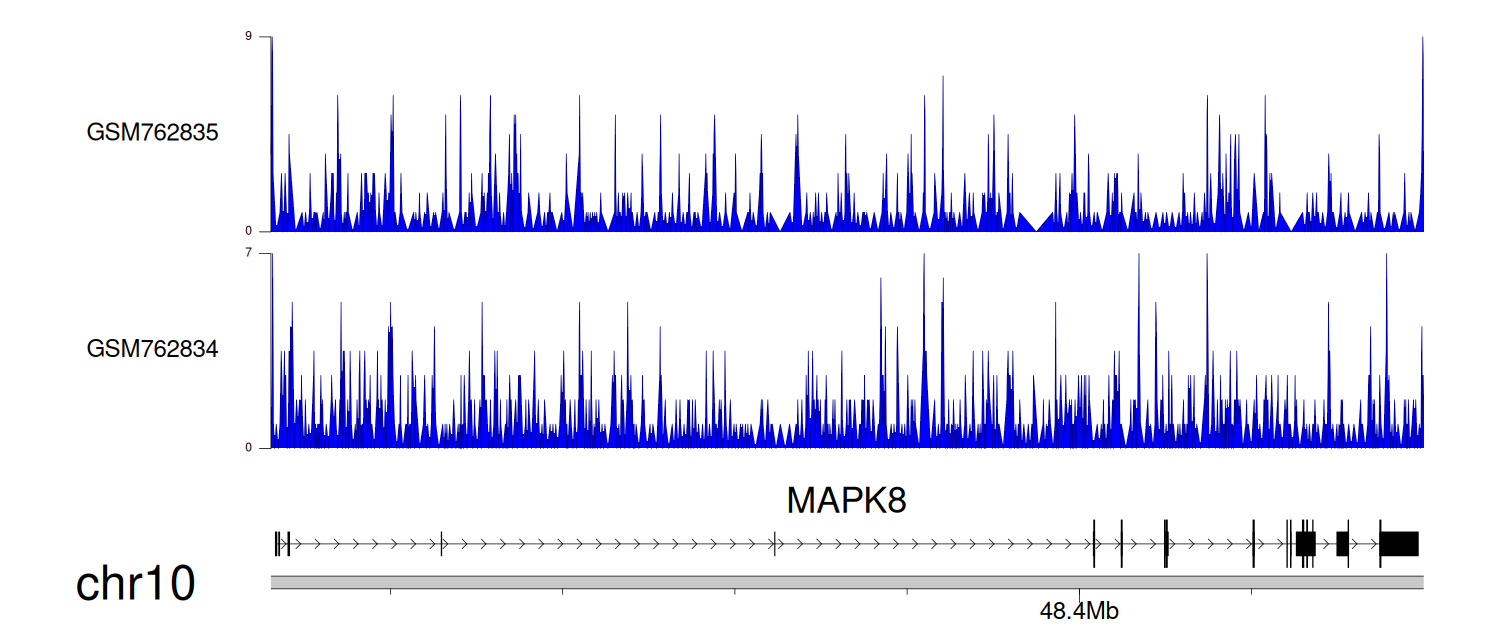 9
GSM762835
0
7
GSM762834
0
MAPK8
chr10
48.4Mb